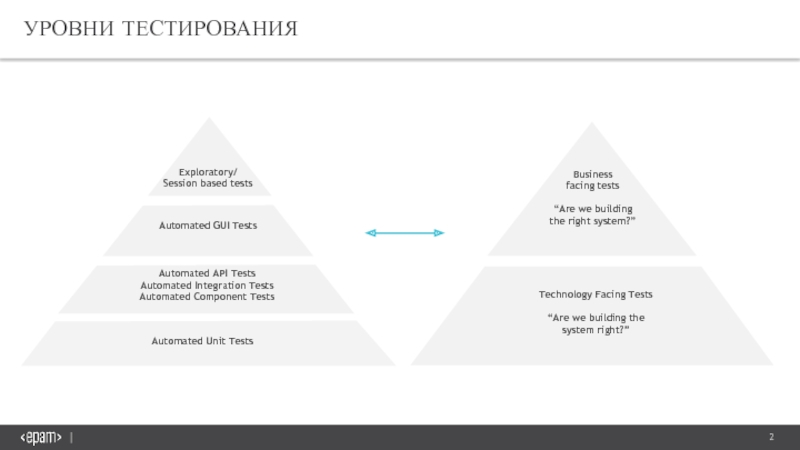 УРОВНИ ТЕСТИРОВАНИЯ

Exploratory/
Session based tests

Automated GUI Tests

Automated API Tests
Automated Integration Tests
Automated Component Tests

Automated Unit Tests

Business
facing tests

“Are we building
the right system?”

Technology Facing Tests

“Are we building the
system right?”

<epam> |

2